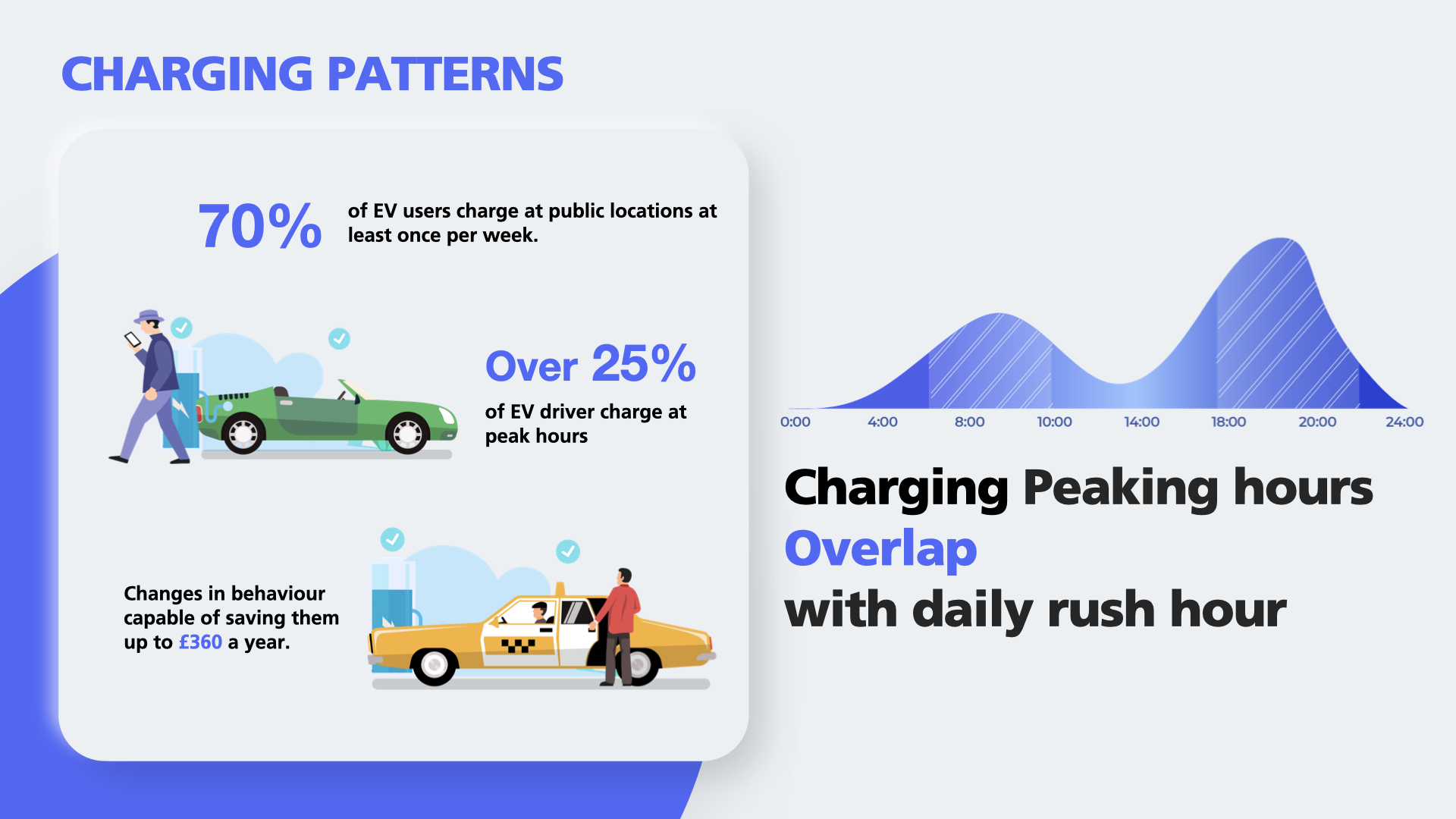 CHARGING PATTERNS

70% of EV users charge at public locations at least once per week.

Over 25%

of EV driver charge at peak hours

Changes in behaviour capable of saving them up to £360 a year.

0:00 4:00 8:00 10:00 14:00 18:00 20:00 24:00

Charging Peaking hours
Overlap
with daily rush hour